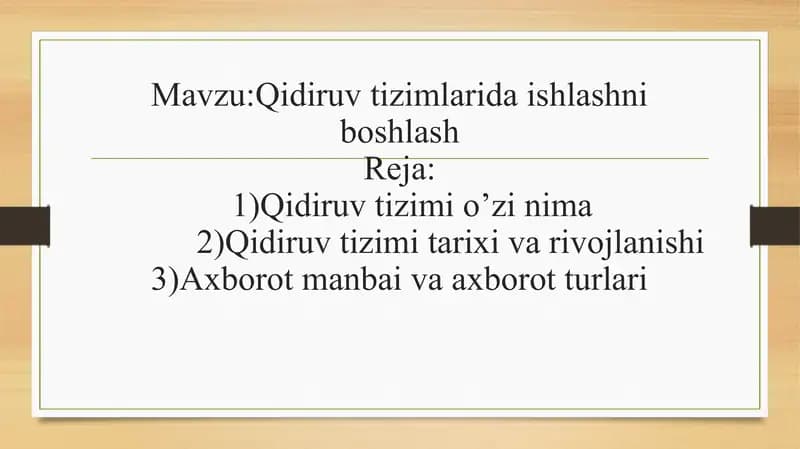 Mavzu:Qidiruv tizimlarida ishlashni boshlash

Reja:
1)Qidiruv tizimi o’zi nima
2)Qidiruv tizimi tarixi va rivojlanishi
3)Axborot manbai va axborot turlari